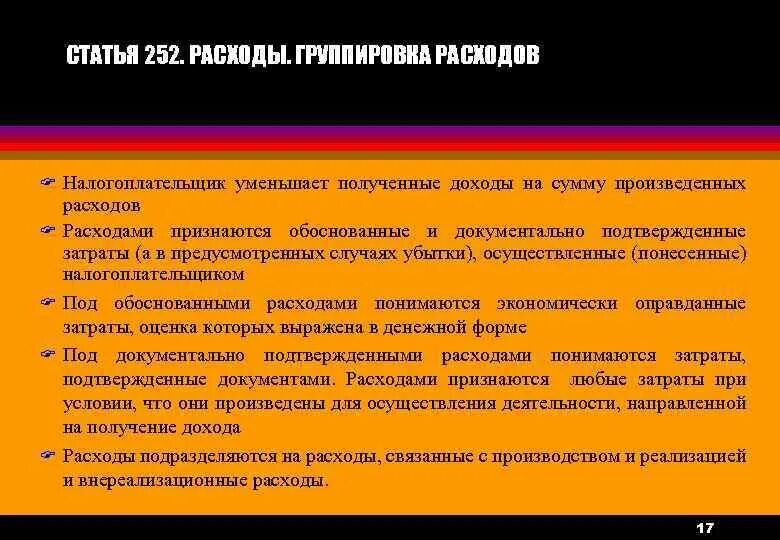 СТАТЬЯ 252. РАСХОДЫ. ГРУППИРОВКА РАСХОДОВ

Налогоплательщик уменьшает полученные доходы на сумму произведенных расходов

Расходами признаются обоснованные и документально подтвержденные затраты (а в предусмотренных случаях убытки), осуществленные (понесенные) налогоплательщиком

Под обоснованными расходами понимаются экономически оправданные затраты, оценка которых выражена в денежной форме

Под документально подтвержденными расходами понимаются затраты, подтвержденные документами. Расходами признаются любые затраты при условии, что они произведены для осуществления деятельности, направленной на получение дохода

Расходы подразделяются на расходы, связанные с производством и реализацией и внереализационные расходы.

17